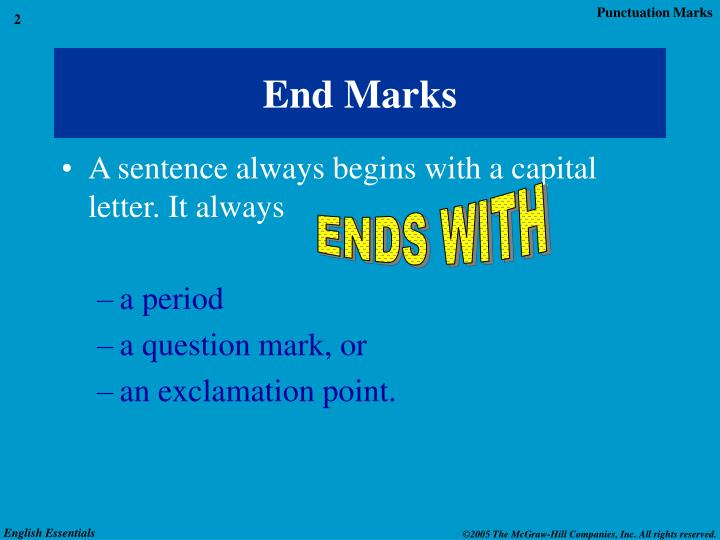 2

Punctuation Marks

End Marks

• A sentence always begins with a capital letter. It always ENDS WITH

– a period
– a question mark, or
– an exclamation point.

English Essentials

©2005 The McGraw-Hill Companies, Inc. All rights reserved.